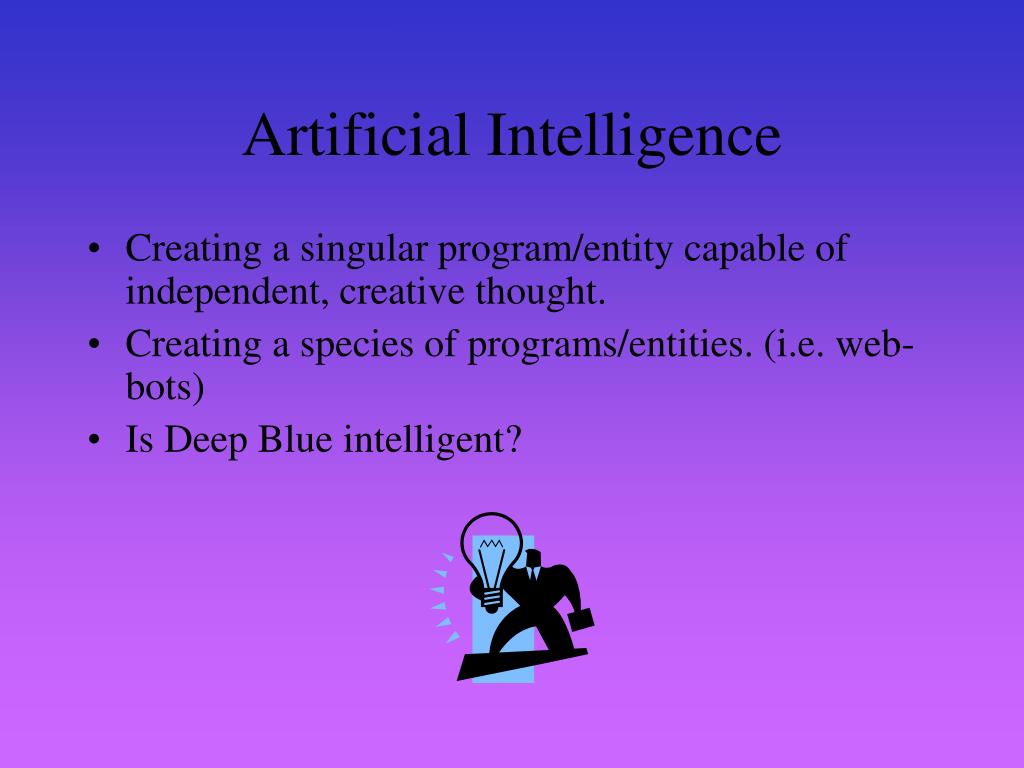 Artificial Intelligence

• Creating a singular program/entity capable of independent, creative thought.
• Creating a species of programs/entities. (i.e. web-bots)
• Is Deep Blue intelligent?